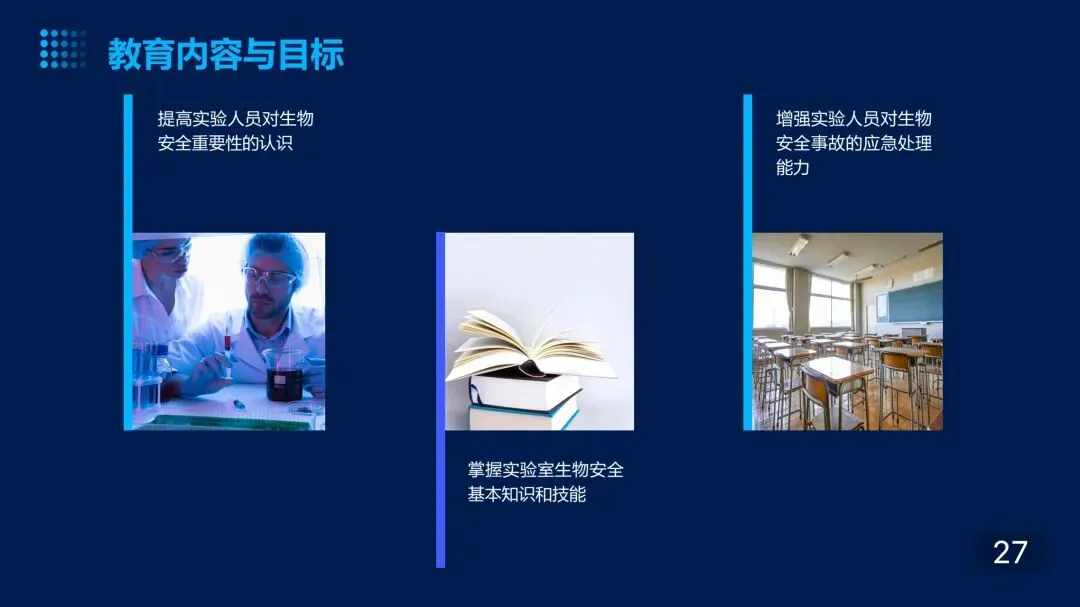 教育内容与目标

提高实验人员对生物安全重要性的认识

掌握实验室生物安全基本知识和技能

增强实验人员对生物安全事故的应急处理能力

27